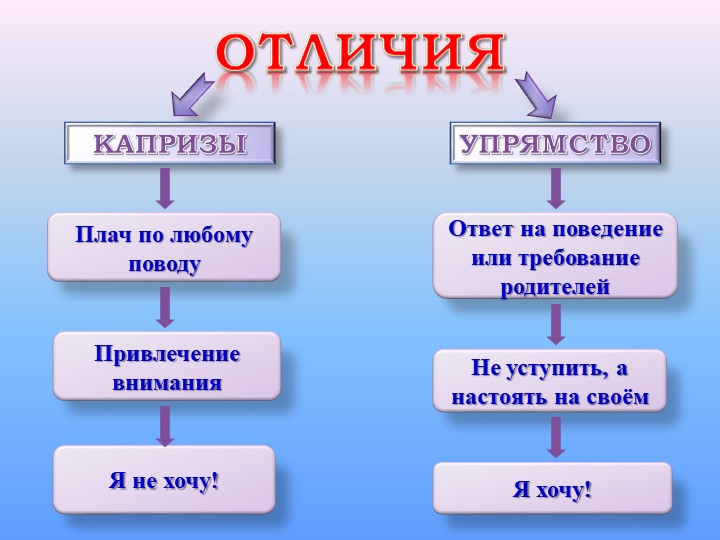 ОТЛИЧИЯ

КАПРИЗЫ

Плач по любому поводу

Привлечение внимания

Я не хочу!

УПРЯМСТВО

Ответ на поведение или требование родителей

Не уступить, а настоять на своём

Я хочу!